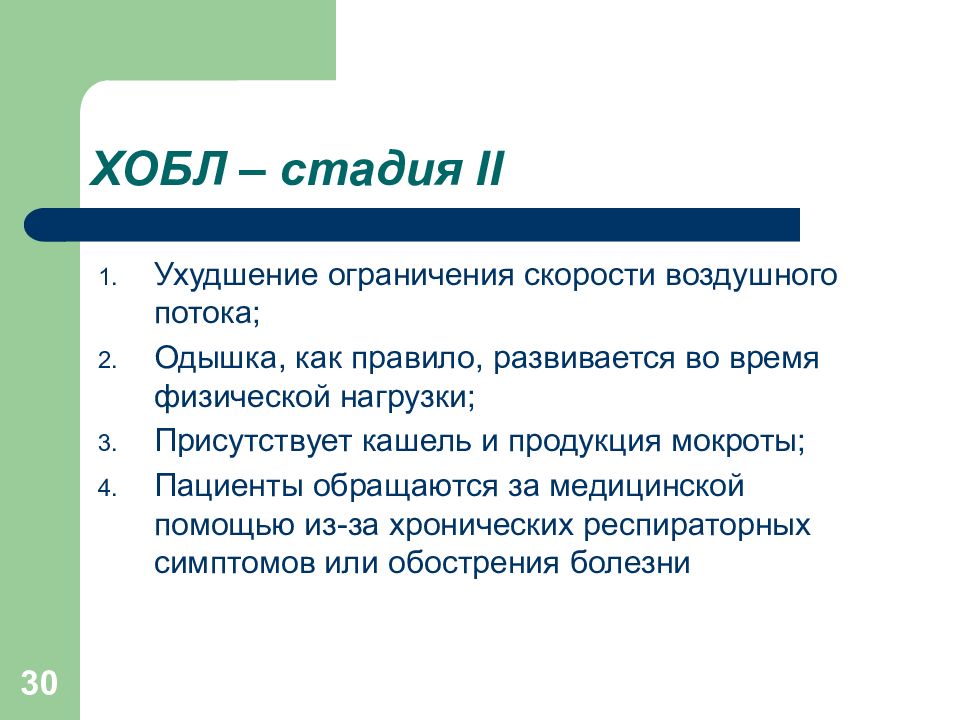 ХОБЛ – стадия II

1. Ухудшение ограничения скорости воздушного потока;
2. Одышка, как правило, развивается во время физической нагрузки;
3. Присутствует кашель и продукция мокроты;
4. Пациенты обращаются за медицинской помощью из-за хронических респираторных симптомов или обострения болезни

30